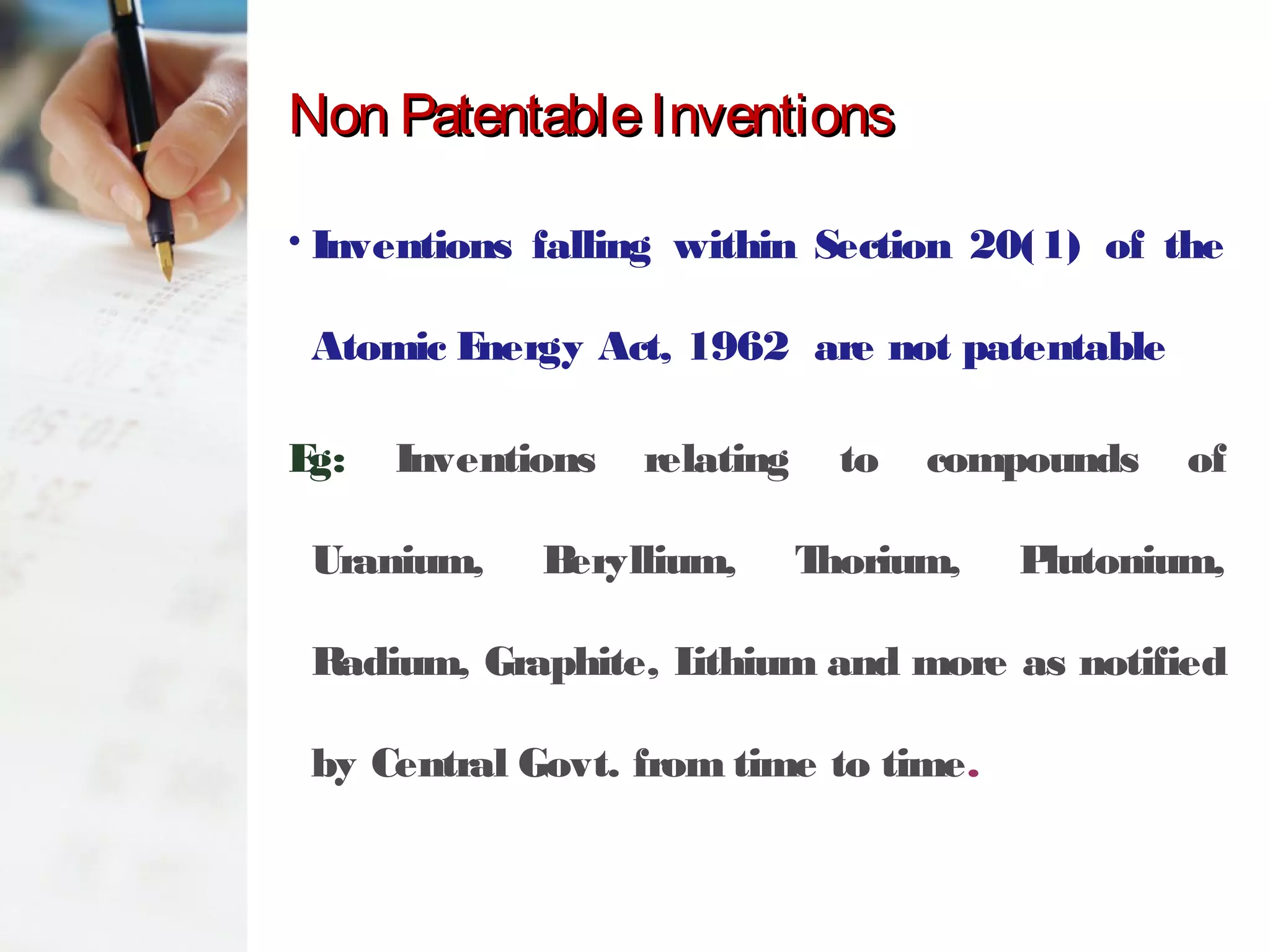 Non Patentable Inventions

• Inventions falling within Section 20(1) of the Atomic Energy Act, 1962 are not patentable

Eg: Inventions relating to compounds of Uranium, Beryllium, Thorium, Plutonium, Radium, Graphite, Lithium and more as notified by Central Govt. from time to time.